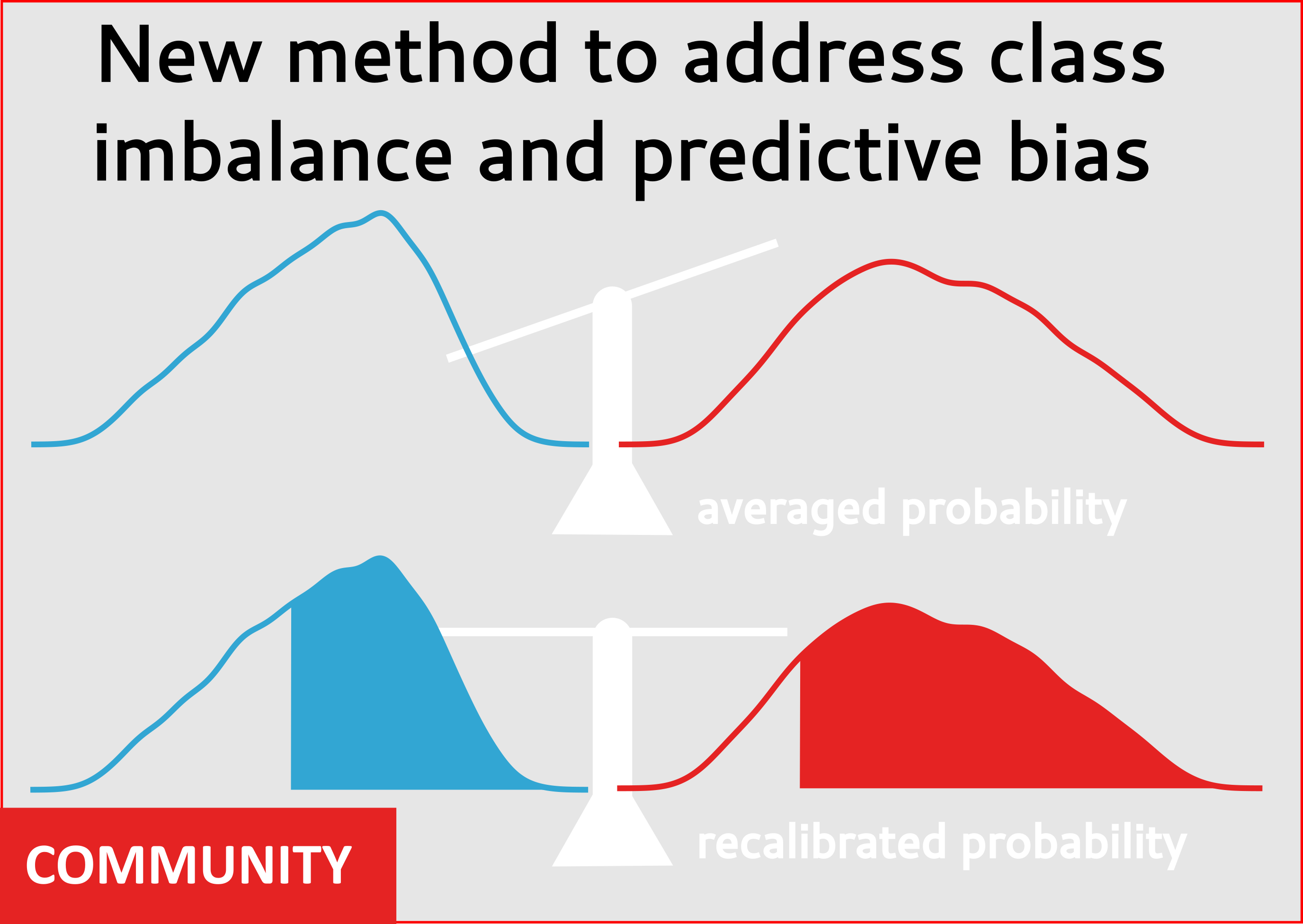 New method to address class imbalance and predictive bias

averaged probability

recalibrated probability

COMMUNITY